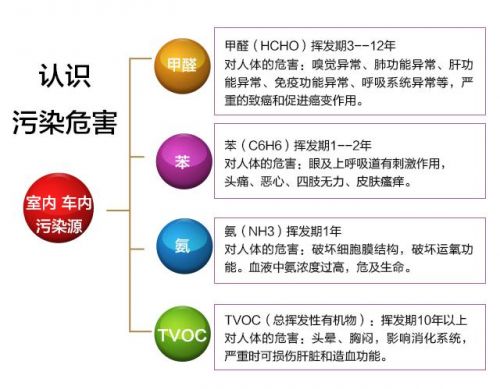 认识
污染危害

室内 车内
污染源

甲醛

甲醛（HCHO）挥发期3--12年
对人体的危害：嗅觉异常、肺功能异常、肝功能异常、免疫功能异常、呼吸系统异常等，严重的致癌和促进癌变作用。

苯

苯（C6H6）挥发期1--2年
对人体的危害：眼及上呼吸道有刺激作用，头痛、恶心、四肢无力、皮肤瘙痒。

氨

氨（NH3）挥发期1年
对人体的危害：破坏细胞膜结构，破坏运氧功能。血液中氨浓度过高，危及生命。

TVOC

TVOC（总挥发性有机物）：挥发期10年以上
对人体的危害：头晕、胸闷，影响消化系统，严重时可损伤肝脏和造血功能。